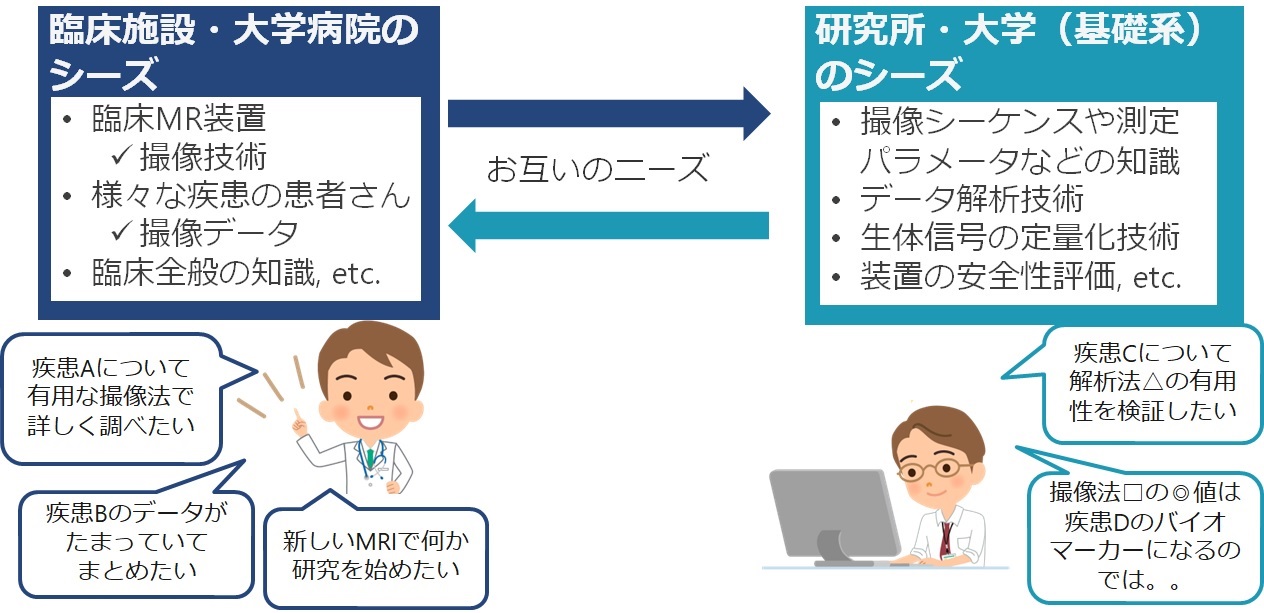 臨床施設・大学病院のシーズ

• 臨床MR装置
✓ 撮像技術
• 様々な疾患の患者さん
✓ 撮像データ
• 臨床全般の知識, etc.

お互いのニーズ

研究所・大学（基礎系）のシーズ

• 撮像シーケンスや測定パラメータなどの知識
• データ解析技術
• 生体信号の定量化技術
• 装置の安全性評価, etc.

疾患Aについて有用な撮像法で詳しく調べたい

疾患Bのデータがたまっていてまとめたい

新しいMRIで何か研究を始めたい

疾患Cについて解析法△の有用性を検証したい

撮像法□の◎値は疾患Dのバイオマーカーになるのでは。。